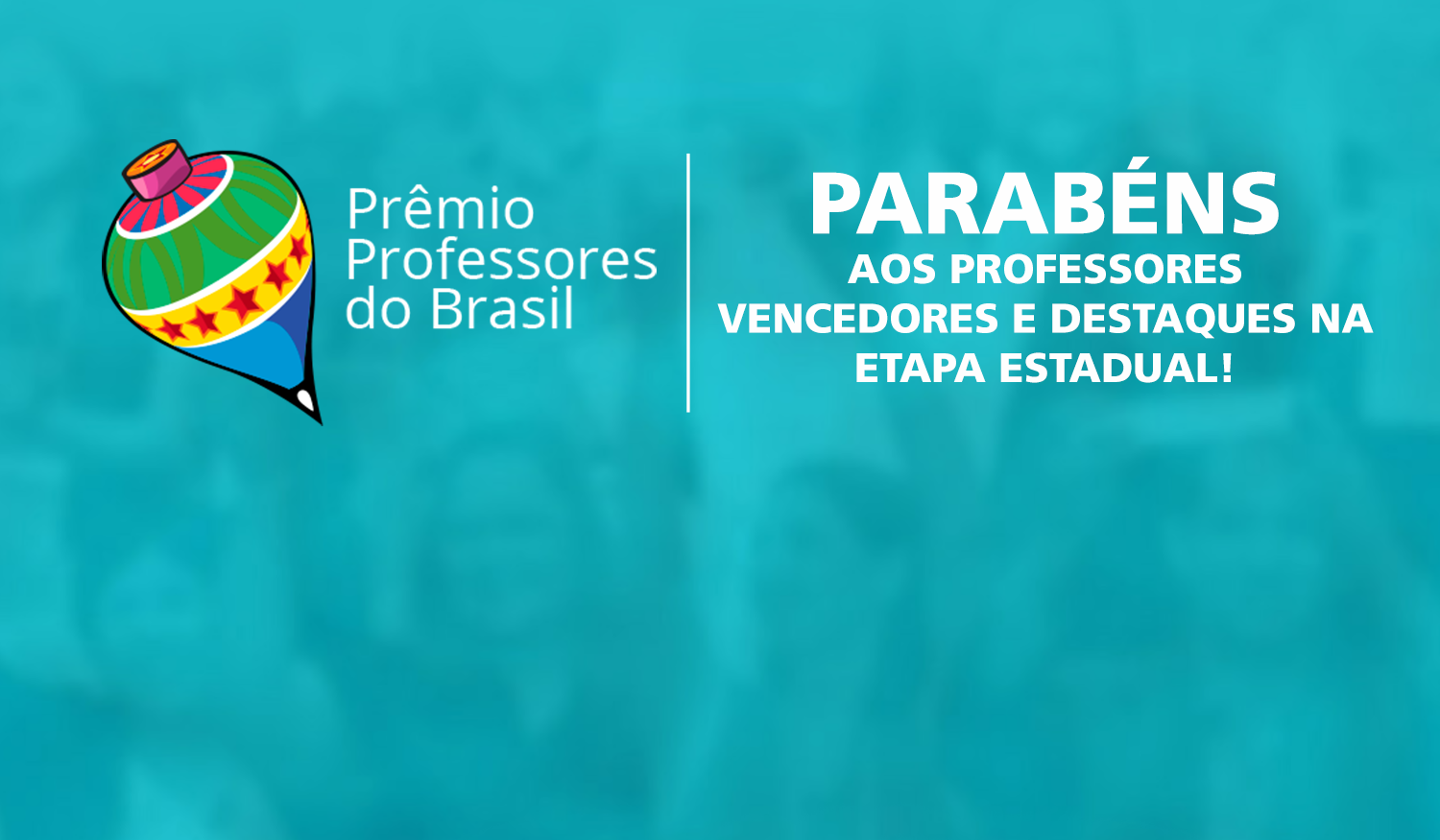 Prêmio Professores do Brasil

PARABÉNS
AOS PROFESSORES
VENCEDORES E DESTAQUES NA
ETAPA ESTADUAL!